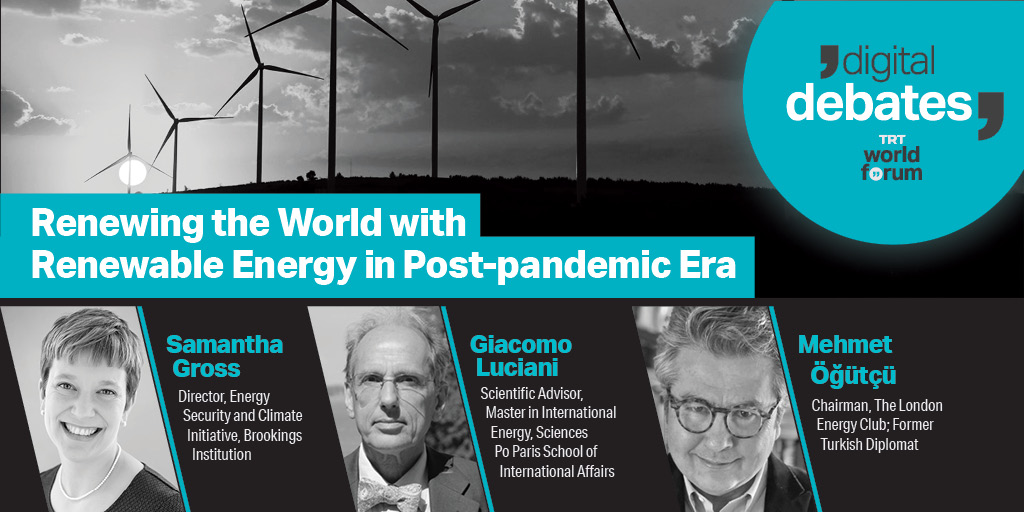 digital debates

TRT world forum

Renewing the World with Renewable Energy in Post-pandemic Era

Samantha Gross

Director, Energy Security and Climate Initiative, Brookings Institution

Giacomo Luciani

Scientific Advisor, Master in International Energy, Sciences Po Paris School of International Affairs

Mehmet Öğütçü

Chairman, The London Energy Club; Former Turkish Diplomat